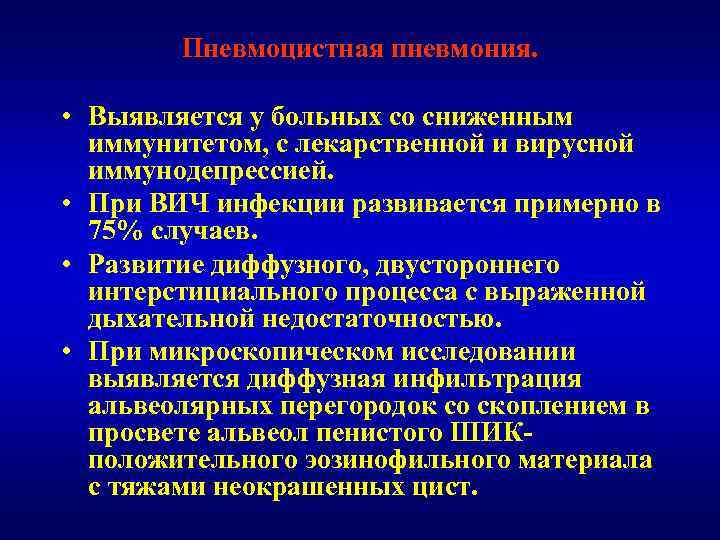 Пневмоцистная пневмония.

• Выявляется у больных со сниженным иммунитетом, с лекарственной и вирусной иммунодепрессией.
• При ВИЧ инфекции развивается примерно в 75% случаев.
• Развитие диффузного, двустороннего интерстициального процесса с выраженной дыхательной недостаточностью.
• При микроскопическом исследовании выявляется диффузная инфильтрация альвеолярных перегородок со скоплением в просвете альвеол пенистого ШИК-положительного эозинофильного материала с тяжами неокрашенных цист.